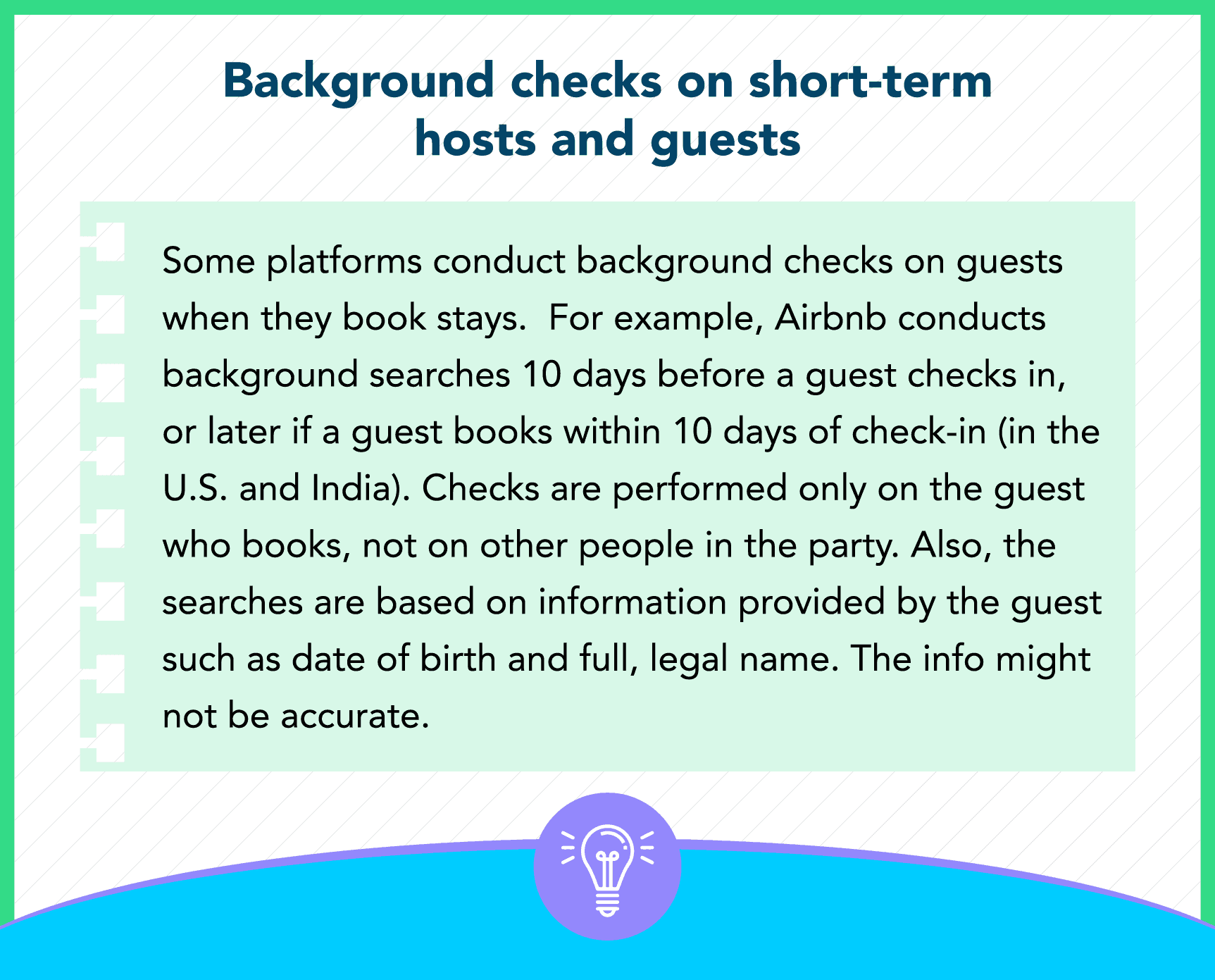 Background checks on short-term hosts and guests

Some platforms conduct background checks on guests when they book stays.  For example, Airbnb conducts background searches 10 days before a guest checks in, or later if a guest books within 10 days of check-in (in the U.S. and India). Checks are performed only on the guest who books, not on other people in the party. Also, the searches are based on information provided by the guest such as date of birth and full, legal name. The info might not be accurate.